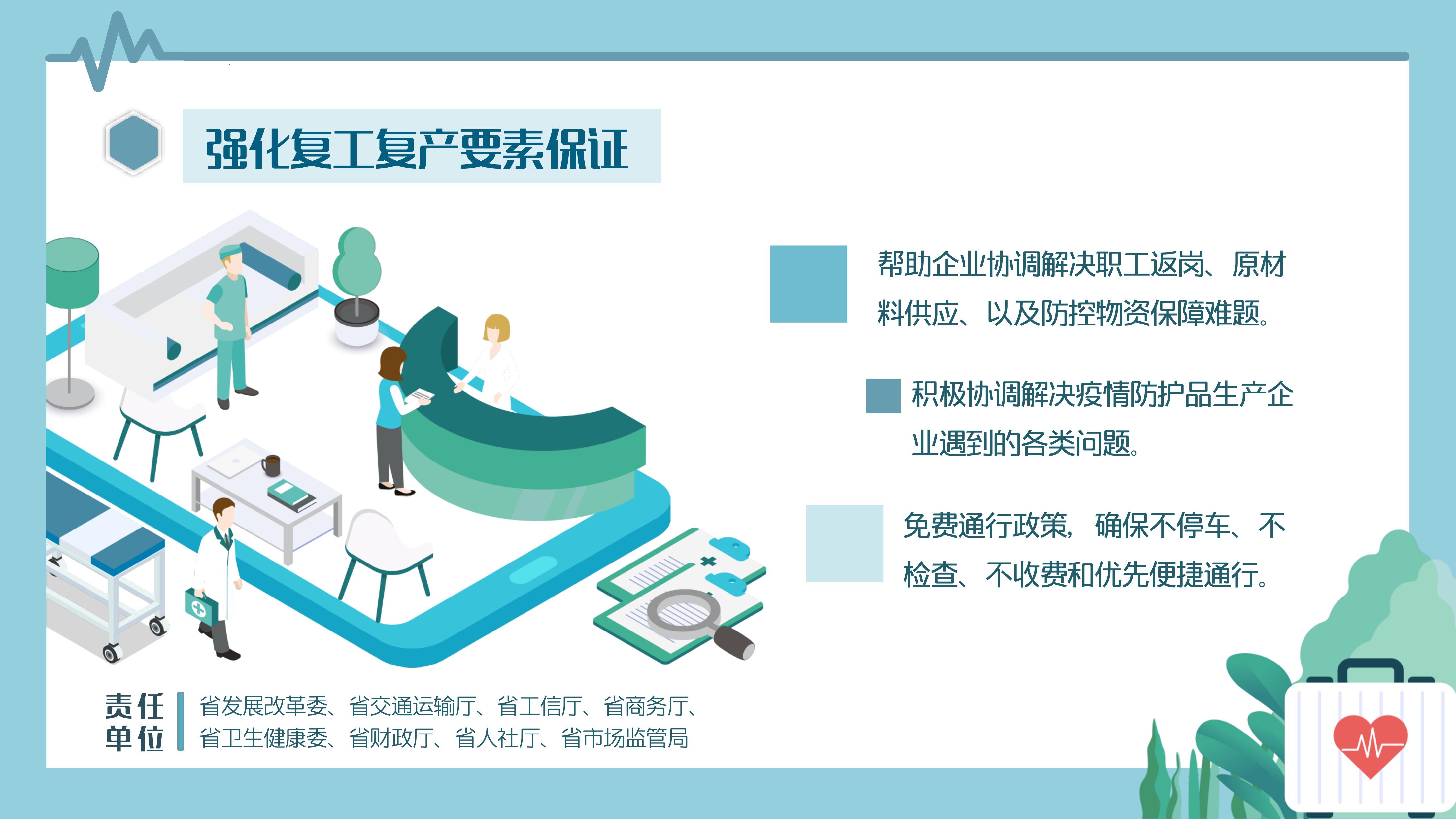 强化复工复产要素保证

帮助企业协调解决职工返岗、原材料供应、以及防控物资保障难题。

积极协调解决疫情防护品生产企业遇到的各类问题。

免费通行政策，确保不停车、不检查、不收费和优先便捷通行。

责任单位

省发展改革委、省交通运输厅、省工信厅、省商务厅、省卫生健康委、省财政厅、省人社厅、省市场监管局